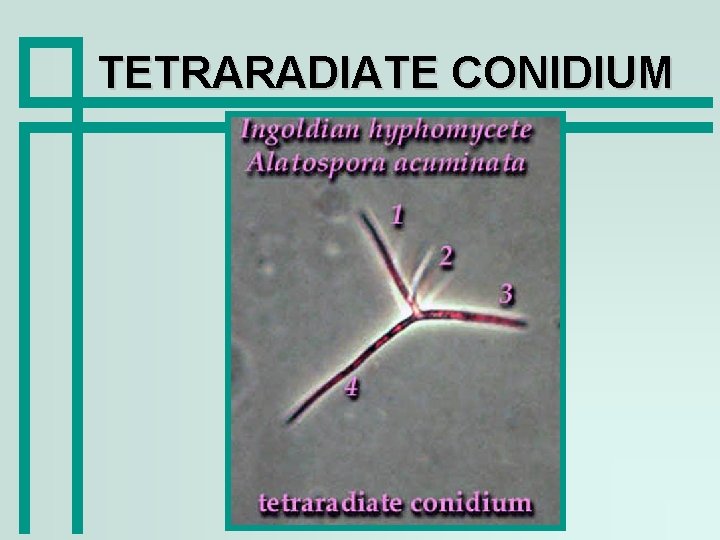 TETRARADIATE CONIDIUM

Ingoldian hyphomycete
Alatospora acuminata

1
2
3
4

tetraradiate conidium